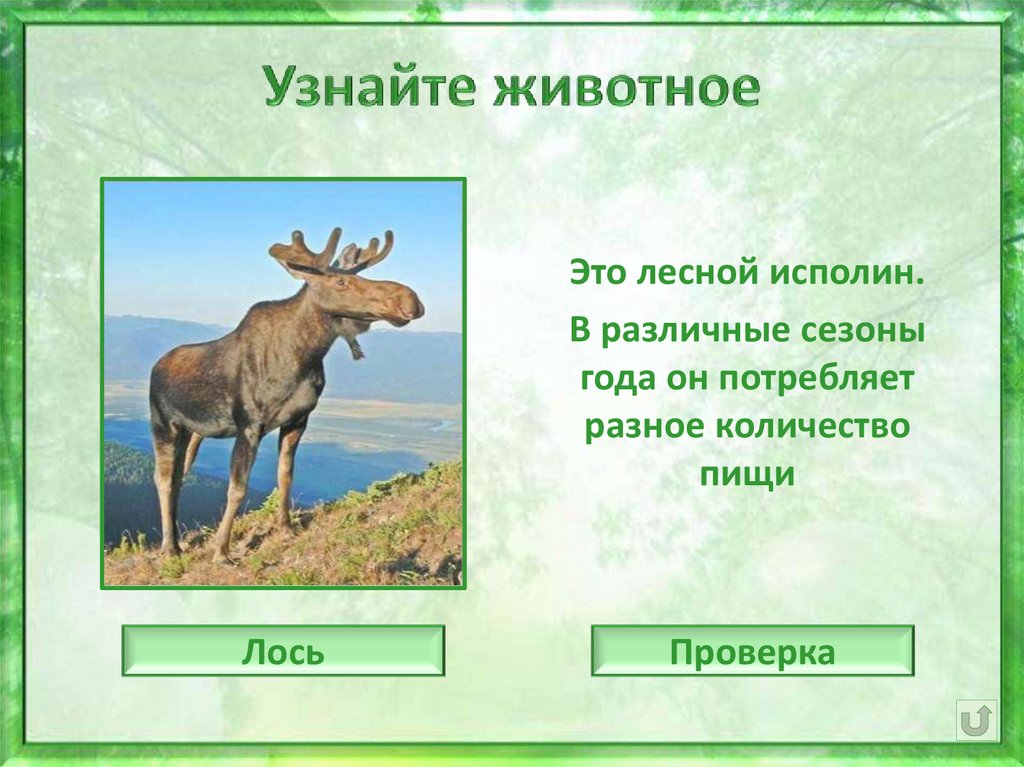 Узнайте животное

Это лесной исполин.

В различные сезоны года он потребляет разное количество пищи

Лось

Проверка